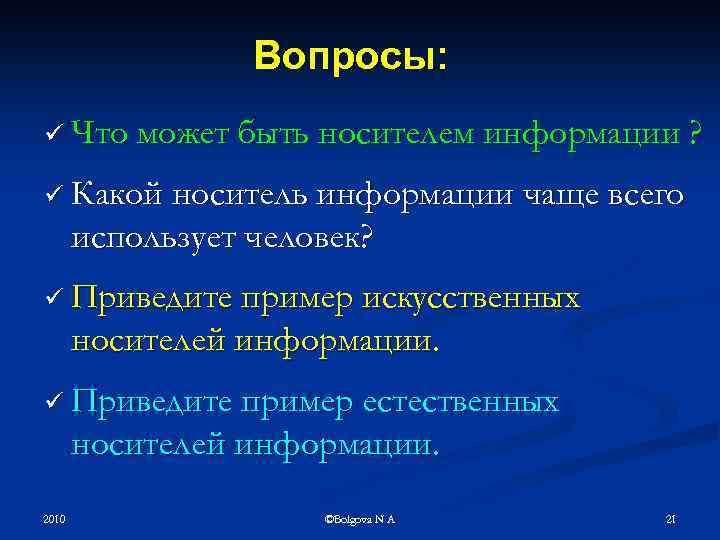 Вопросы:

✓ Что может быть носителем информации ?

✓ Какой носитель информации чаще всего использует человек?

✓ Приведите пример искусственных носителей информации.

✓ Приведите пример естественных носителей информации.

2010

©Bolgova N A

21